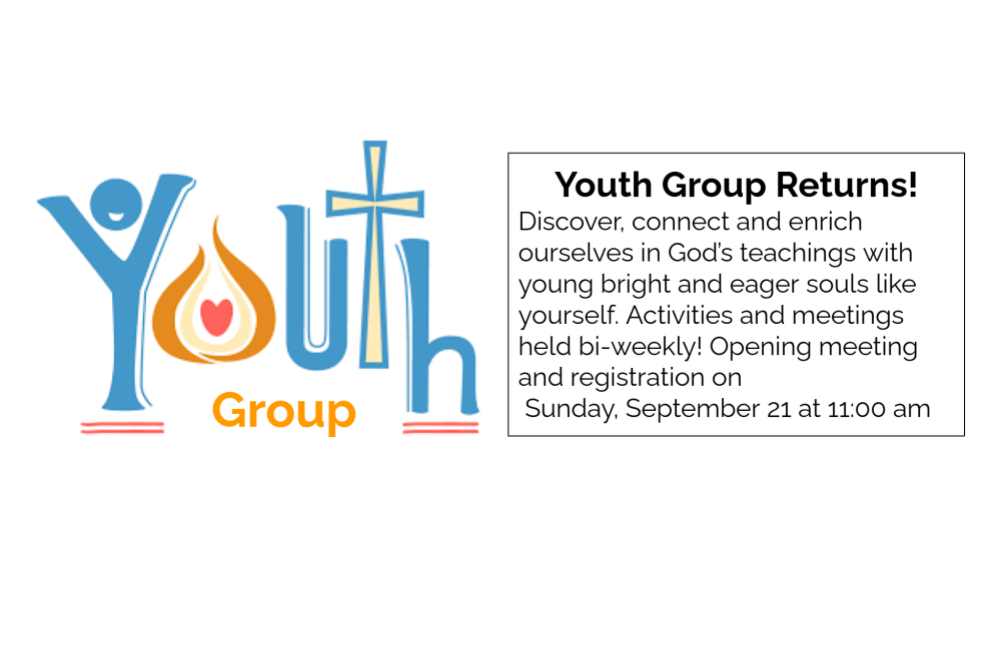 Youth
Group

Youth Group Returns!
Discover, connect and enrich ourselves in God's teachings with young bright and eager souls like yourself. Activities and meetings held bi-weekly! Opening meeting and registration on
Sunday, September 21 at 11:00 am